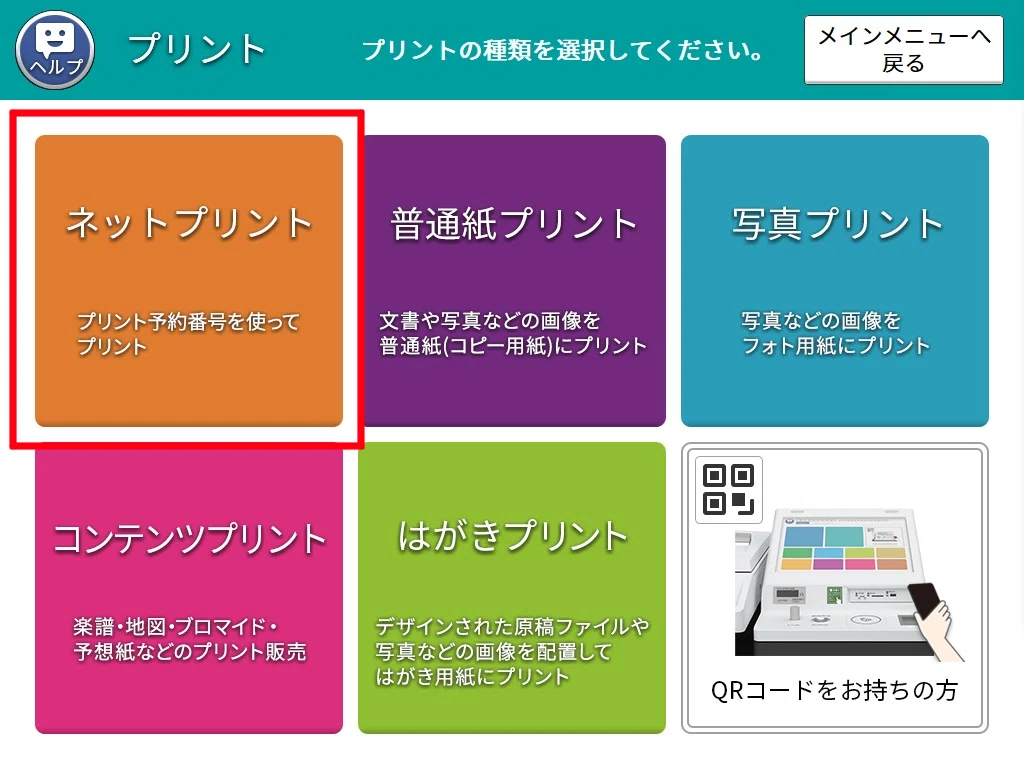 ヘルプ

プリント

プリントの種類を選択してください。

メインメニューへ戻る

ネットプリント

プリント予約番号を使ってプリント

普通紙プリント

文書や写真などの画像を普通紙(コピー用紙)にプリント

写真プリント

写真などの画像をフォト用紙にプリント

コンテンツプリント

楽譜・地図・ブロマイド・予想紙などのプリント販売

はがきプリント

デザインされた原稿ファイルや写真などの画像を配置してはがき用紙にプリント

QRコードをお持ちの方